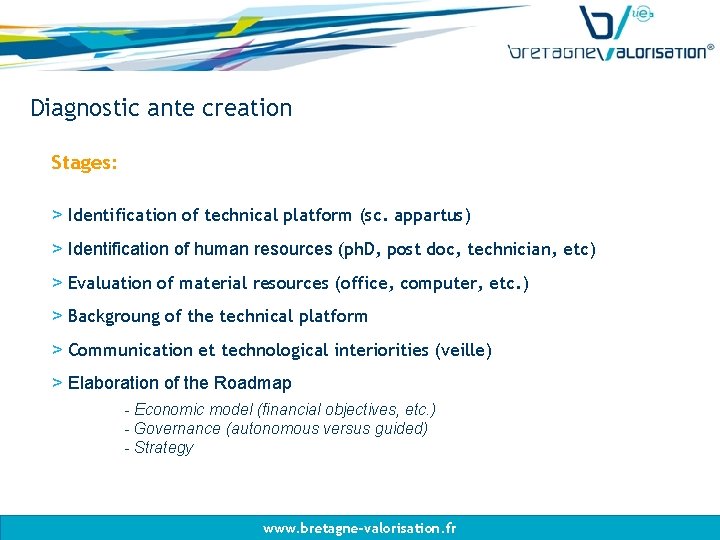 bretagne valorisation®

Diagnostic ante creation

Stages:

> Identification of technical platform (sc. appartus)

> Identification of human resources (phD, post doc, technician, etc)

> Evaluation of material resources (office, computer, etc.)

> Backgroung of the technical platform

> Communication et technological interiorities (veille)

> Elaboration of the Roadmap

- Economic model (financial objectives, etc.)
- Governance (autonomous versus guided)
- Strategy

www.bretagne-valorisation.fr